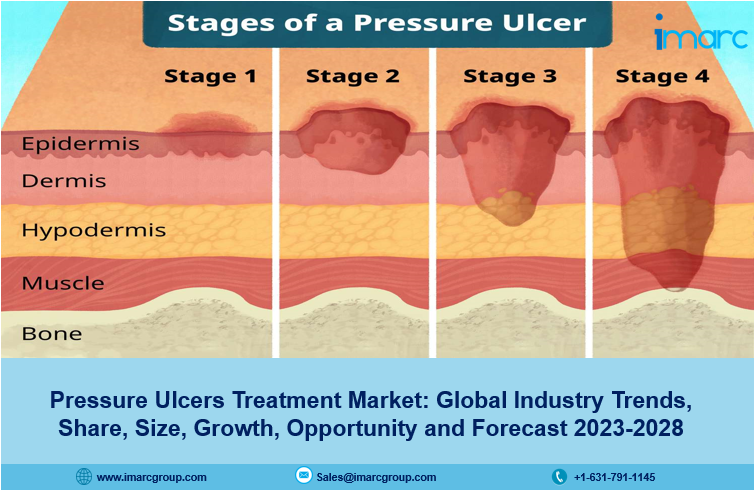 Stages of a Pressure Ulcer

imarc

Stage 1 Stage 2 Stage 3 Stage 4

Epidermis
Dermis
Hypodermis
Muscle
Bone

Pressure Ulcers Treatment Market: Global Industry Trends, Share, Size, Growth, Opportunity and Forecast 2023-2028

www.imarcgroup.com Sales@imarcgroup.com +1-631-791-1145